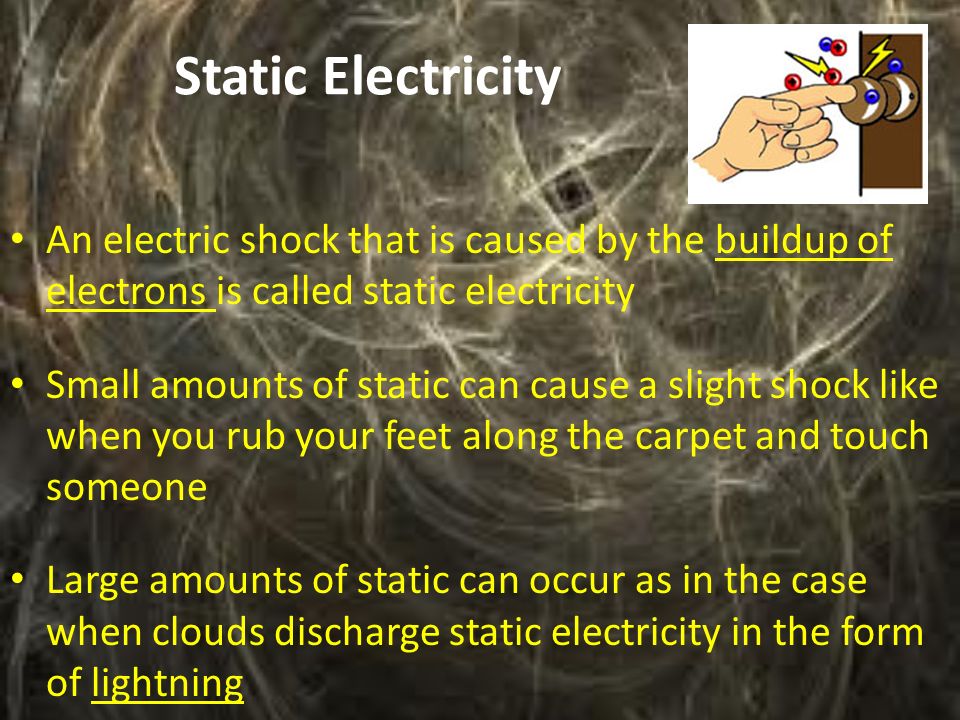 Static Electricity

• An electric shock that is caused by the buildup of electrons is called static electricity

• Small amounts of static can cause a slight shock like when you rub your feet along the carpet and touch someone

• Large amounts of static can occur as in the case when clouds discharge static electricity in the form of lightning